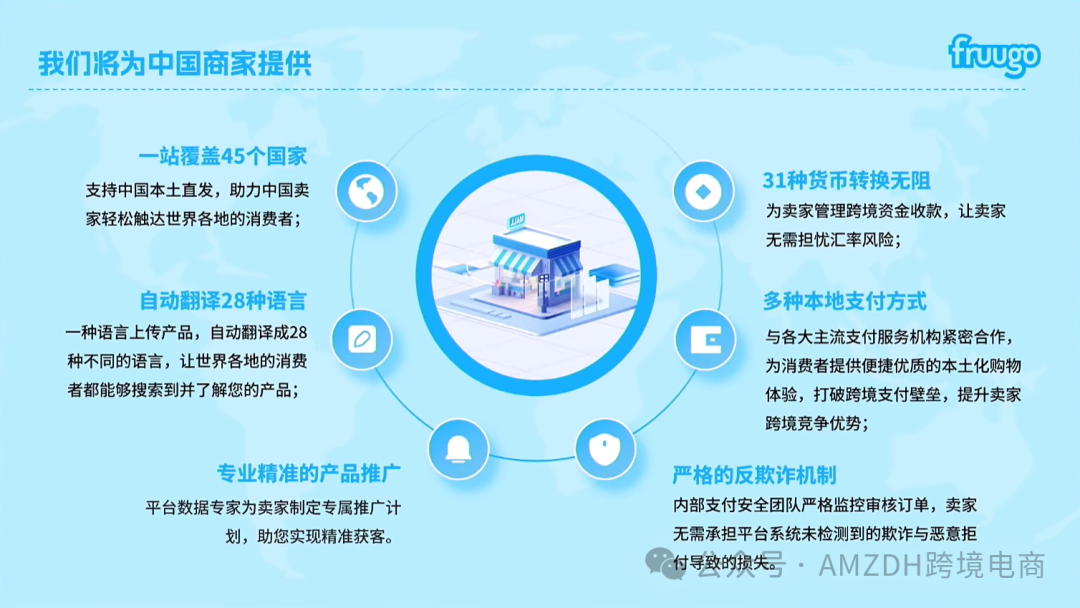 我们将为中国商家提供

fruugo

一站覆盖45个国家
支持中国本土直发，助力中国卖家轻松触达世界各地的消费者；

自动翻译28种语言
一种语言上传产品，自动翻译成28种不同的语言，让世界各地的消费者都能够搜索到并了解您的产品；

专业精准的产品推广
平台数据专家为卖家制定专属推广计划，助您实现精准获客。

31种货币转换无阻
为卖家管理跨境资金收款，让卖家无需担忧汇率风险；

多种本地支付方式
与各大主流支付服务机构紧密合作，为消费者提供便捷优质的本土化购物体验，打破跨境支付壁垒，提升卖家跨境竞争优势；

严格的反欺诈机制
内部支付安全团队严格监控审核订单，卖家无需承担平台系统未检测到的欺诈与恶意拒付导致的损失。

公众号 · AMZDH跨境电商